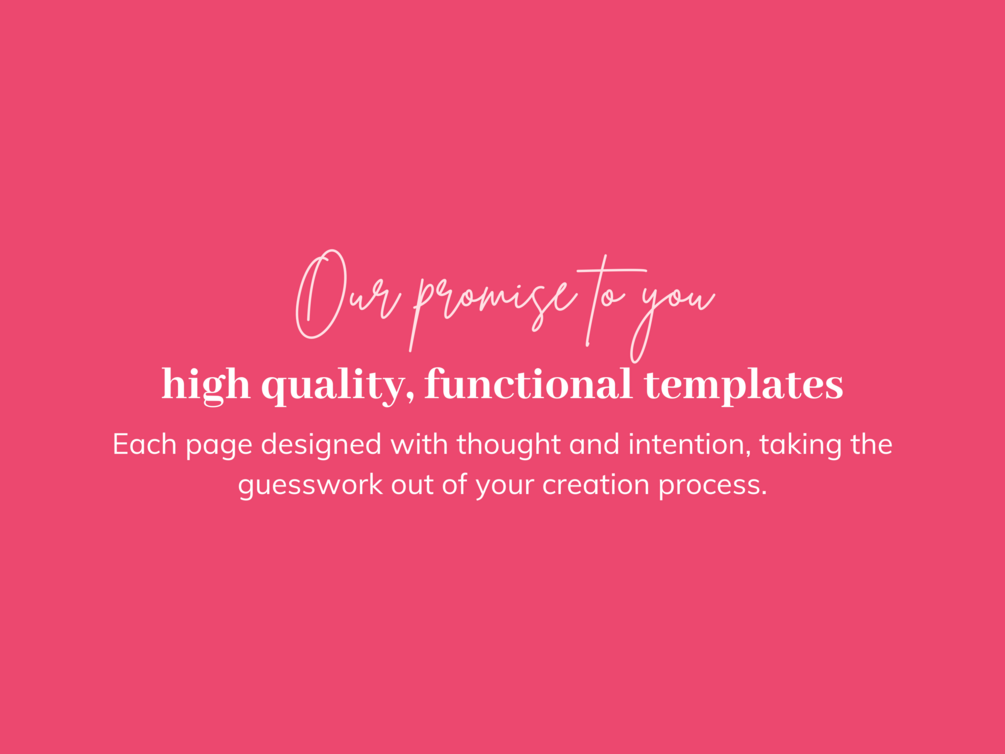 Our promise to you

high quality, functional templates

Each page designed with thought and intention, taking the guesswork out of your creation process.